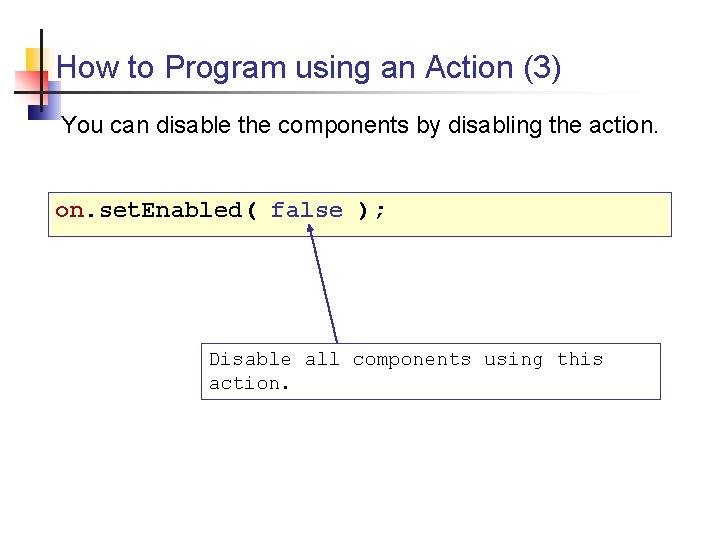 How to Program using an Action (3)

You can disable the components by disabling the action.

on.setEnabled( false );

Disable all components using this action.